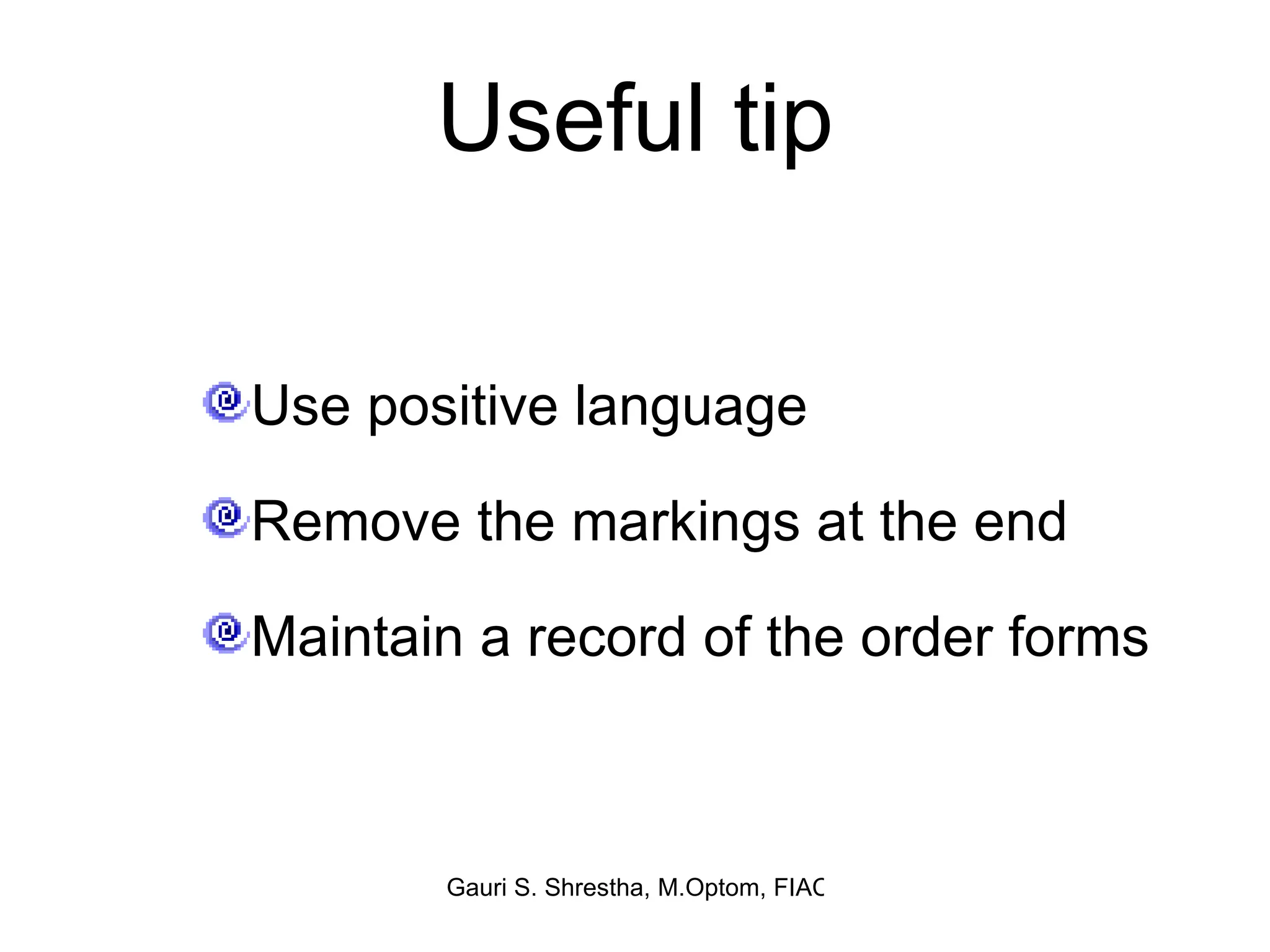 Useful tip

Use positive language

Remove the markings at the end

Maintain a record of the order forms

Gauri S. Shrestha, M.Optom, FIAC